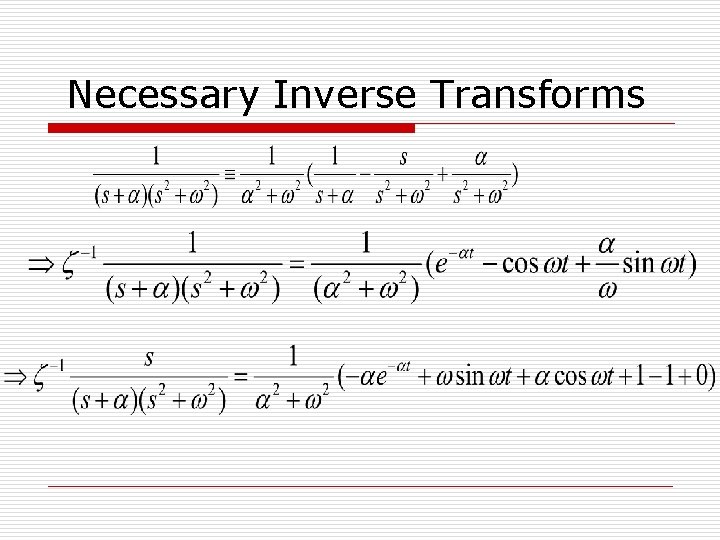 Necessary Inverse Transforms

$\frac{1}{(s+\alpha)(s^2+\omega^2)} \equiv \frac{1}{\alpha^2+\omega^2}(\frac{1}{s+\alpha} - \frac{s}{s^2+\omega^2} + \frac{\alpha}{s^2+\omega^2})$

$\Rightarrow \zeta^{-1} \frac{1}{(s+\alpha)(s^2+\omega^2)} = \frac{1}{(\alpha^2+\omega^2)}(e^{-\alpha t} - \cos\omega t + \frac{\alpha}{\omega}\sin\omega t)$

$\Rightarrow \zeta^{-1} \frac{s}{(s+\alpha)(s^2+\omega^2)} = \frac{1}{\alpha^2+\omega^2}(-\alpha e^{-\alpha t} + \omega\sin\omega t + \alpha\cos\omega t + 1 - 1 + 0)$